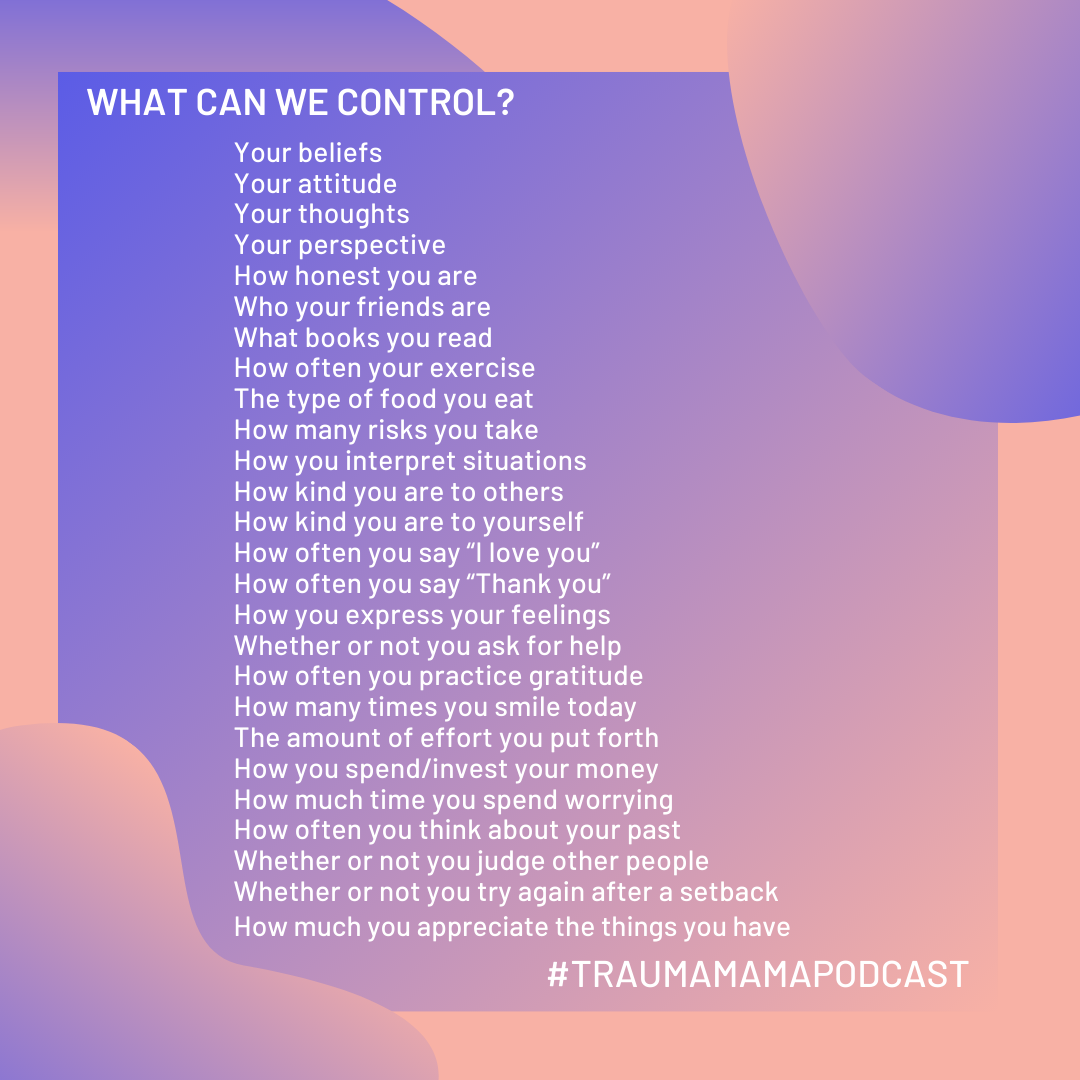 WHAT CAN WE CONTROL?

Your beliefs
Your attitude
Your thoughts
Your perspective
How honest you are
Who your friends are
What books you read
How often your exercise
The type of food you eat
How many risks you take
How you interpret situations
How kind you are to others
How kind you are to yourself
How often you say “I love you”
How often you say “Thank you”
How you express your feelings
Whether or not you ask for help
How often you practice gratitude
How many times you smile today
The amount of effort you put forth
How you spend/invest your money
How much time you spend worrying
How often you think about your past
Whether or not you judge other people
Whether or not you try again after a setback
How much you appreciate the things you have

#TRAUMAMAMAPODCAST